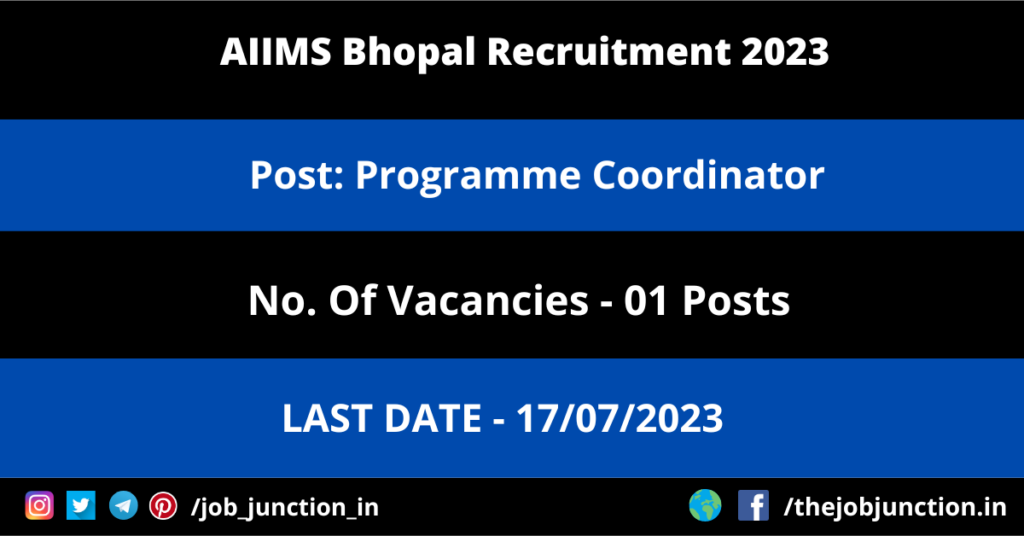 AIIMS Bhopal Recruitment 2023

Post: Programme Coordinator

No. Of Vacancies - 01 Posts

LAST DATE - 17/07/2023

/job_junction_in

/thejobjunction.in